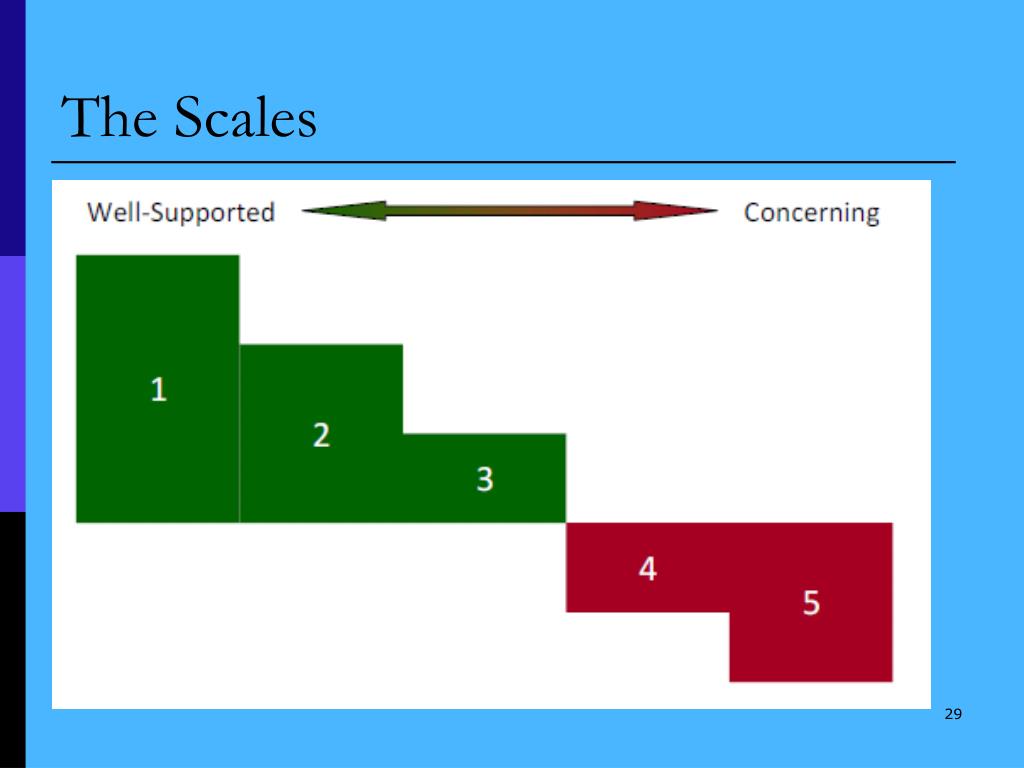 The Scales

Well-Supported

Concerning

1

2

3

4

5

29